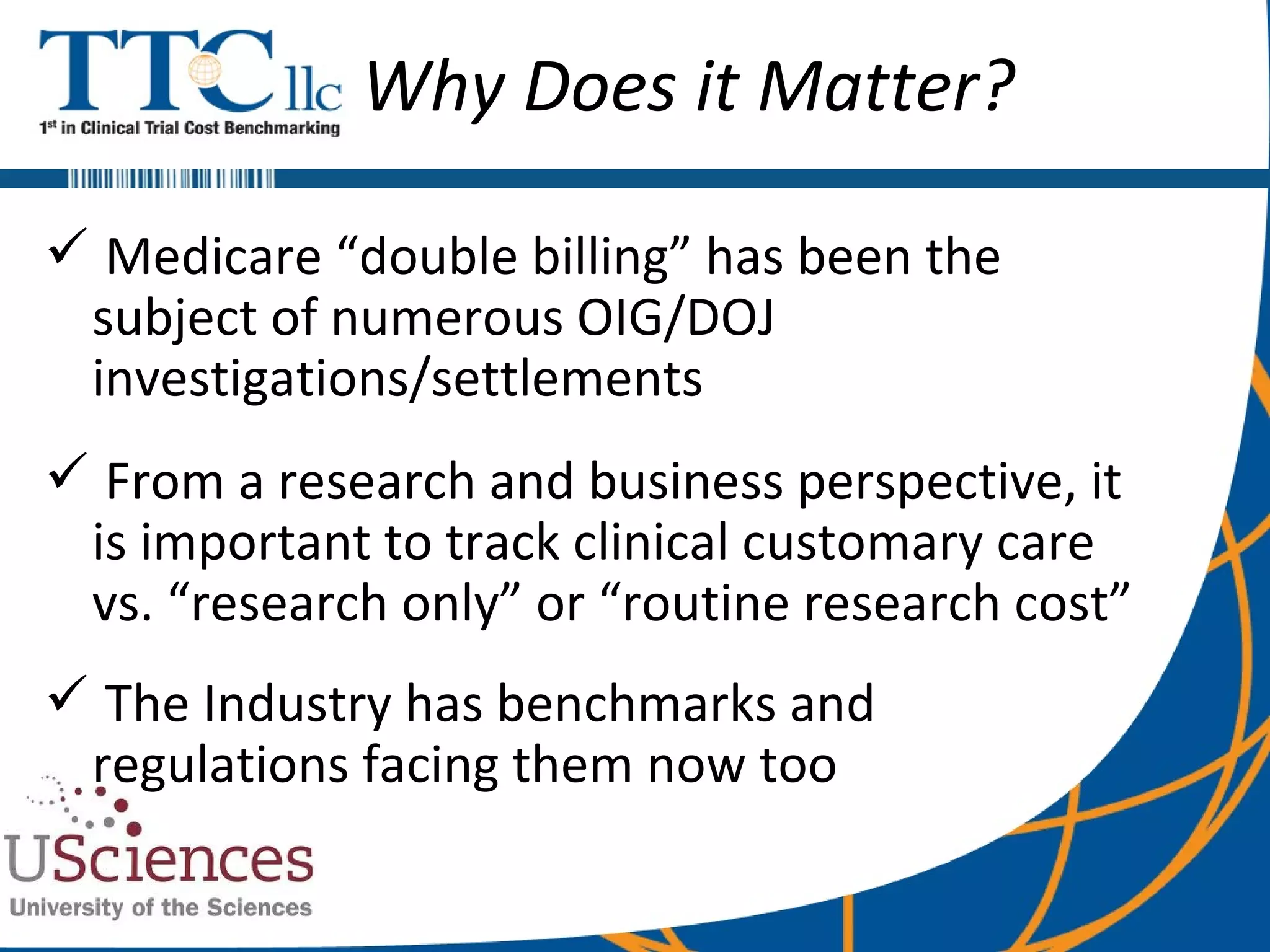 TTC llc
1st in Clinical Trial Cost Benchmarking

Why Does it Matter?

✓ Medicare “double billing” has been the subject of numerous OIG/DOJ investigations/settlements

✓ From a research and business perspective, it is important to track clinical customary care vs. “research only” or “routine research cost”

✓ The Industry has benchmarks and regulations facing them now too

USciences
University of the Sciences